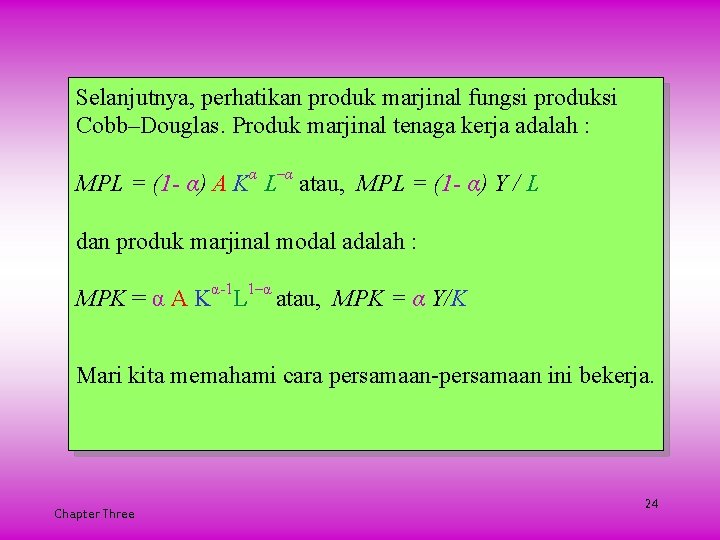 Selanjutnya, perhatikan produk marjinal fungsi produksi Cobb–Douglas. Produk marjinal tenaga kerja adalah :

$MPL = (1-\alpha) A K^{\alpha} L^{-\alpha}$ atau, $MPL = (1-\alpha) Y / L$

dan produk marjinal modal adalah :

$MPK = \alpha A K^{\alpha-1} L^{1-\alpha}$ atau, $MPK = \alpha Y/K$

Mari kita memahami cara persamaan-persamaan ini bekerja.

Chapter Three

24